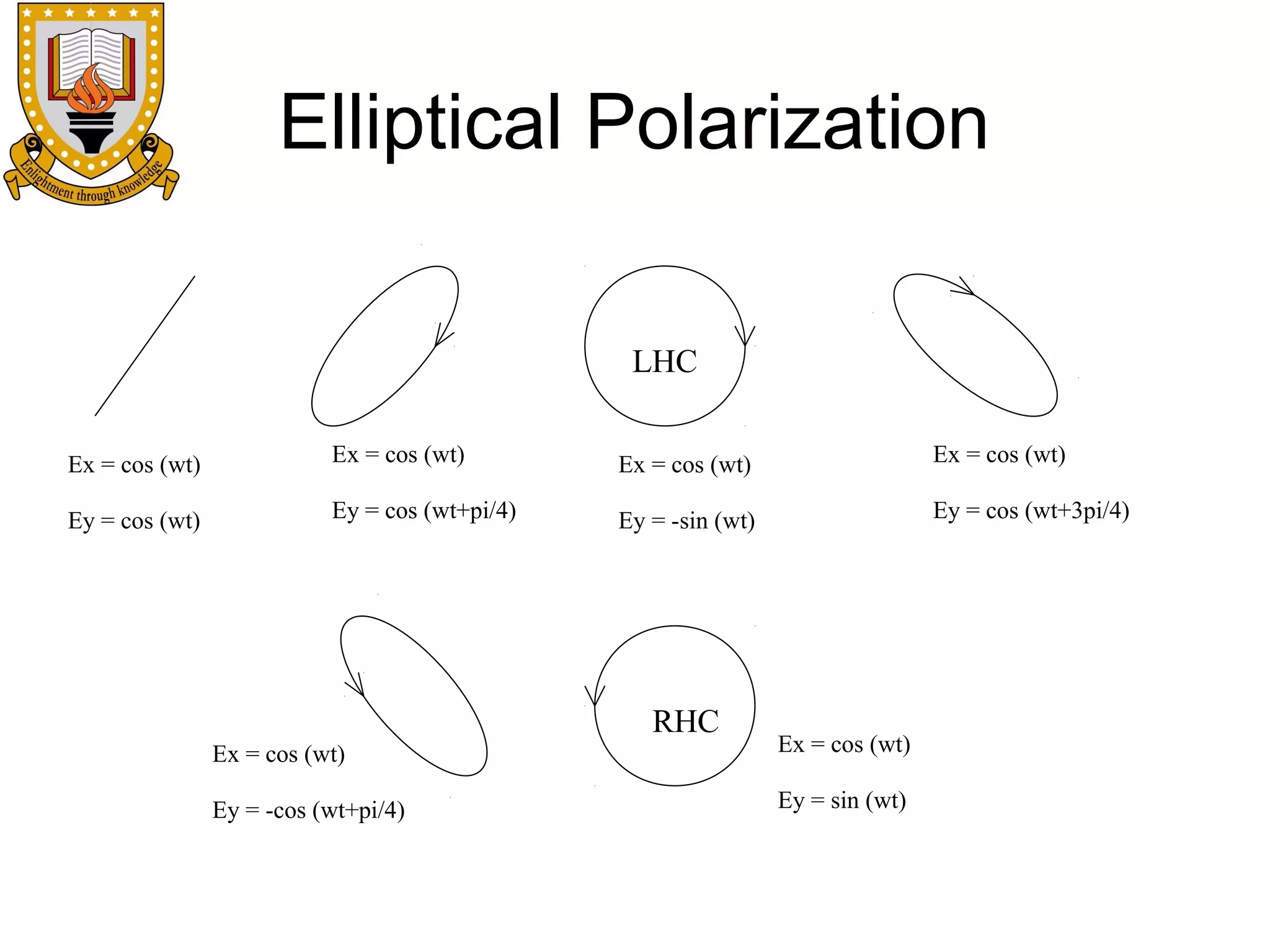 Enlightment through knowledge

Elliptical Polarization

Ex = cos (wt)

Ey = cos (wt)

Ex = cos (wt)

Ey = cos (wt+pi/4)

LHC

Ex = cos (wt)

Ey = -sin (wt)

Ex = cos (wt)

Ey = cos (wt+3pi/4)

Ex = cos (wt)

Ey = -cos (wt+pi/4)

RHC

Ex = cos (wt)

Ey = sin (wt)